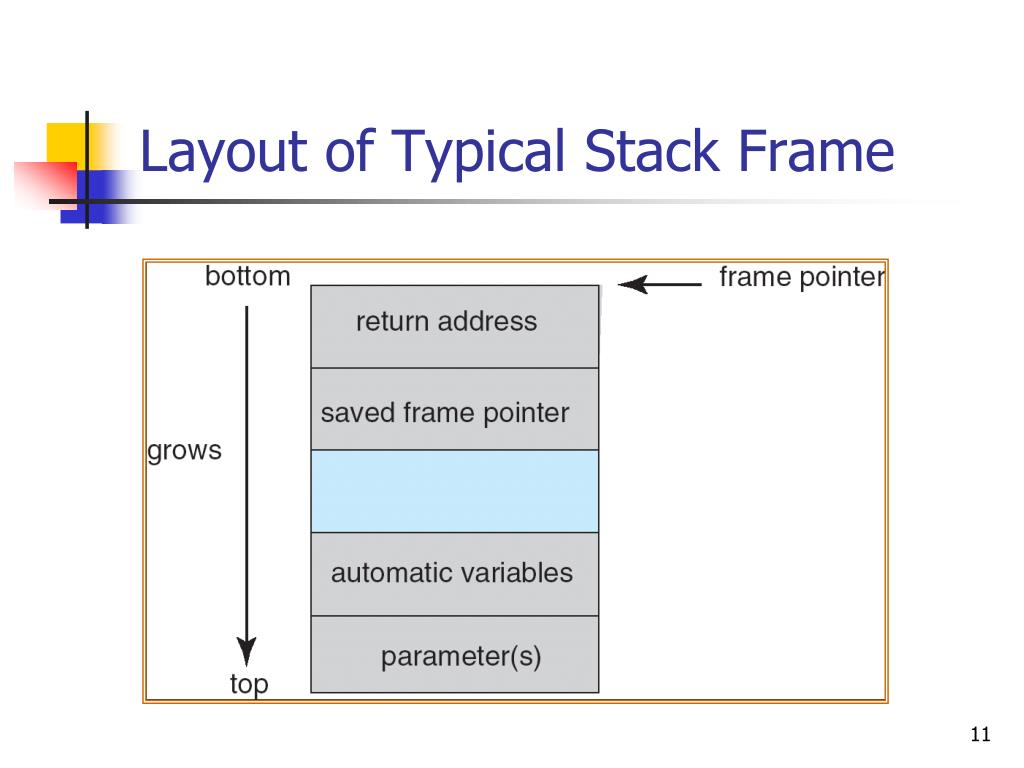 Layout of Typical Stack Frame

bottom

frame pointer

return address

saved frame pointer

grows

automatic variables

parameter(s)

top

11